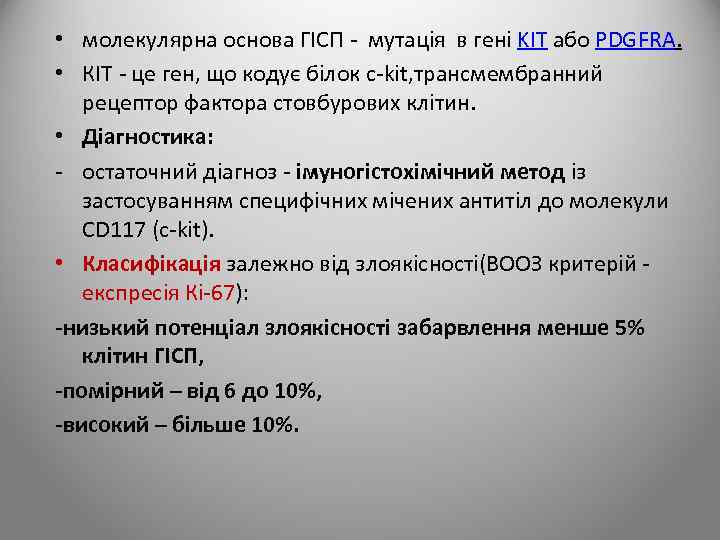 • молекулярна основа ГІСП - мутація в гені KIT або PDGFRA.

• KIT - це ген, що кодує білок c-kit,трансмембранний рецептор фактора стовбурових клітин.

• Діагностика:

- остаточний діагноз - імуногістохімічний метод із застосуванням специфічних мічених антитіл до молекули CD117 (c-kit).

• Класифікація залежно від злоякісності(ВООЗ критерій - експресія Кі-67):

-низький потенціал злоякісності забарвлення менше 5% клітин ГІСП,

-помірний – від 6 до 10%,

-високий – більше 10%.